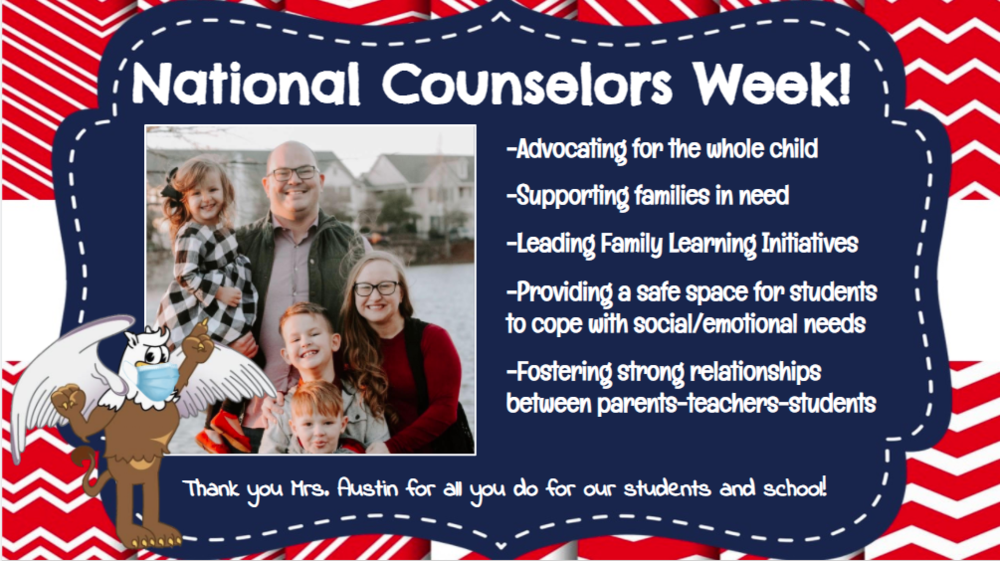 National Counselors Week!

-Advocating for the whole child

-Supporting families in need

-Leading Family Learning Initiatives

-Providing a safe space for students to cope with social/emotional needs

-Fostering strong relationships between parents-teachers-students

Thank you Mrs. Austin for all you do for our students and school!